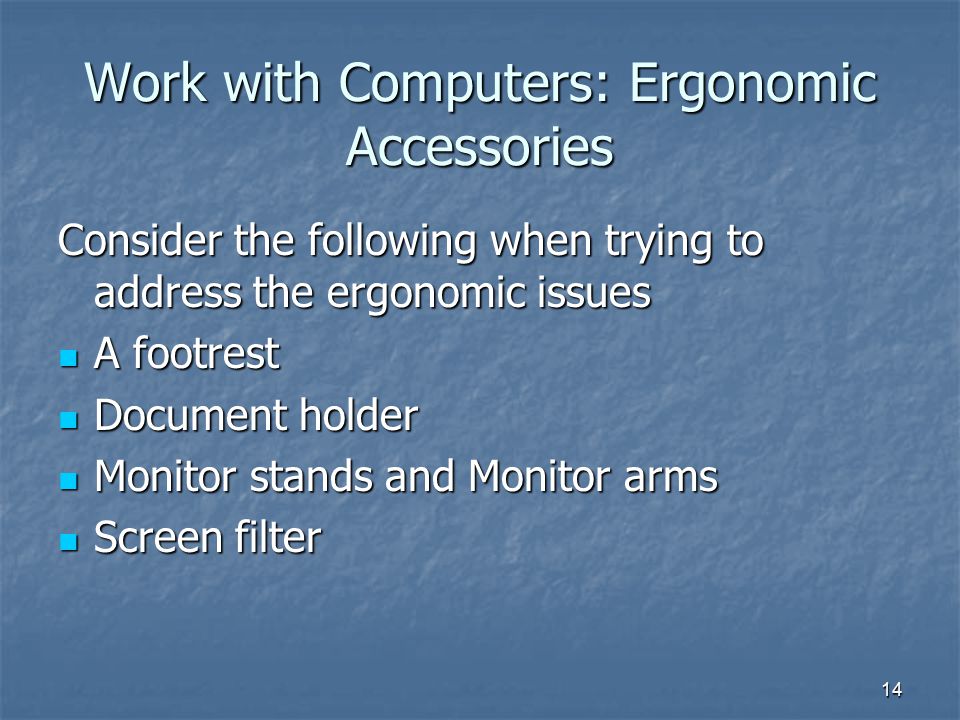 Work with Computers: Ergonomic Accessories

Consider the following when trying to address the ergonomic issues

- A footrest
- Document holder
- Monitor stands and Monitor arms
- Screen filter

14